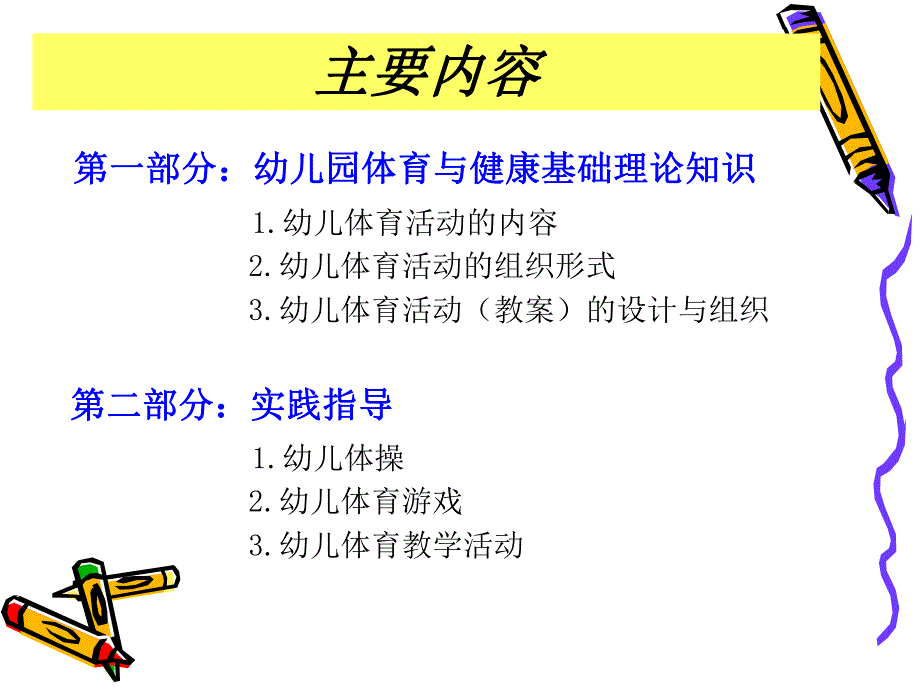 主要内容

第一部分：幼儿园体育与健康基础理论知识

1.幼儿体育活动的内容
2.幼儿体育活动的组织形式
3.幼儿体育活动（教案）的设计与组织

第二部分：实践指导

1.幼儿体操
2.幼儿体育游戏
3.幼儿体育教学活动